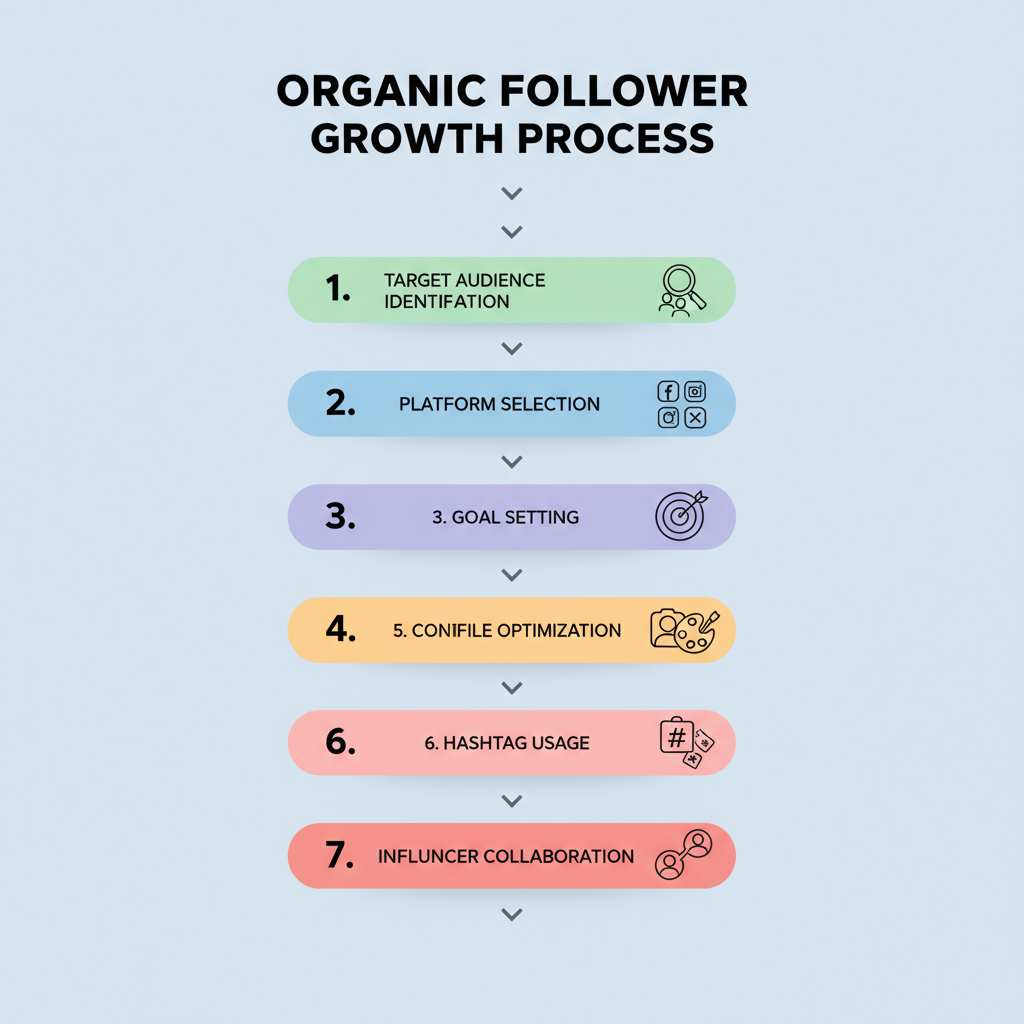 ORGANIC FOLLOWER GROWTH PROCESS

1. TARGET AUDIENCE IDENTIFATION

2. PLATFORM SELECTION

3. 3. GOAL SETTING

4. 5. CONIFILE OPTIMIZATION

6. 6. HASHTAG USAGE

7. INFLUNCER COLLABORATION